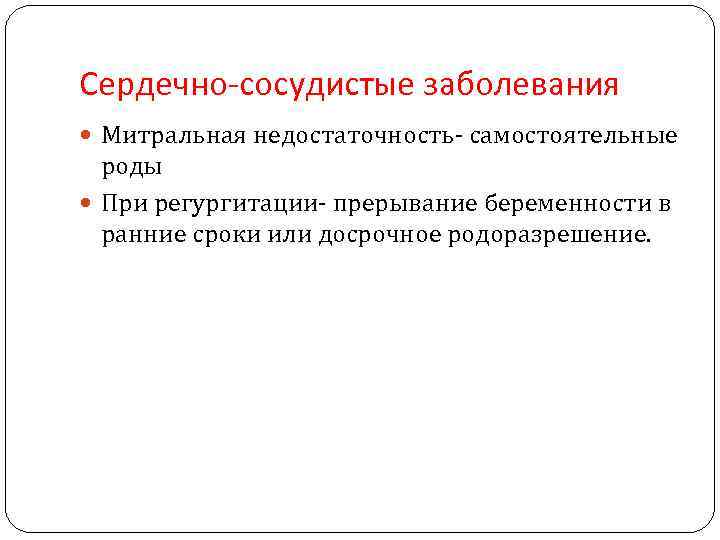 Сердечно-сосудистые заболевания

Митральная недостаточность- самостоятельные роды

При регургитации- прерывание беременности в ранние сроки или досрочное родоразрешение.